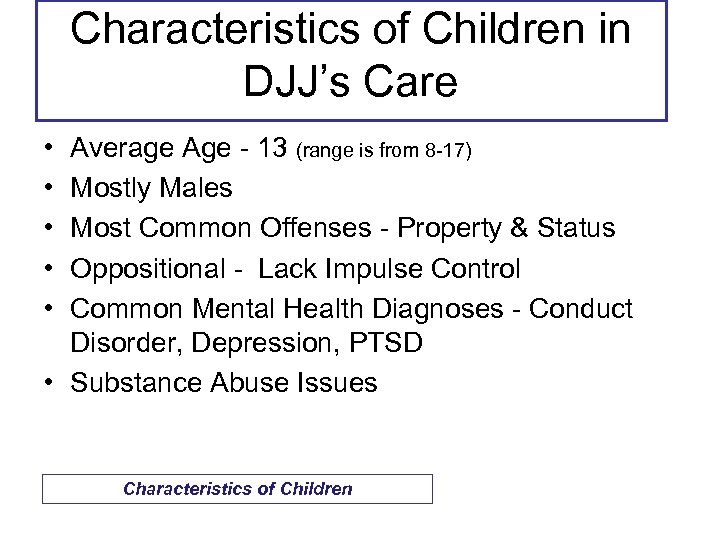 Characteristics of Children in DJJ's Care

• Average Age - 13 (range is from 8-17)
• Mostly Males
• Most Common Offenses - Property & Status
• Oppositional - Lack Impulse Control
• Common Mental Health Diagnoses - Conduct Disorder, Depression, PTSD
• Substance Abuse Issues

Characteristics of Children